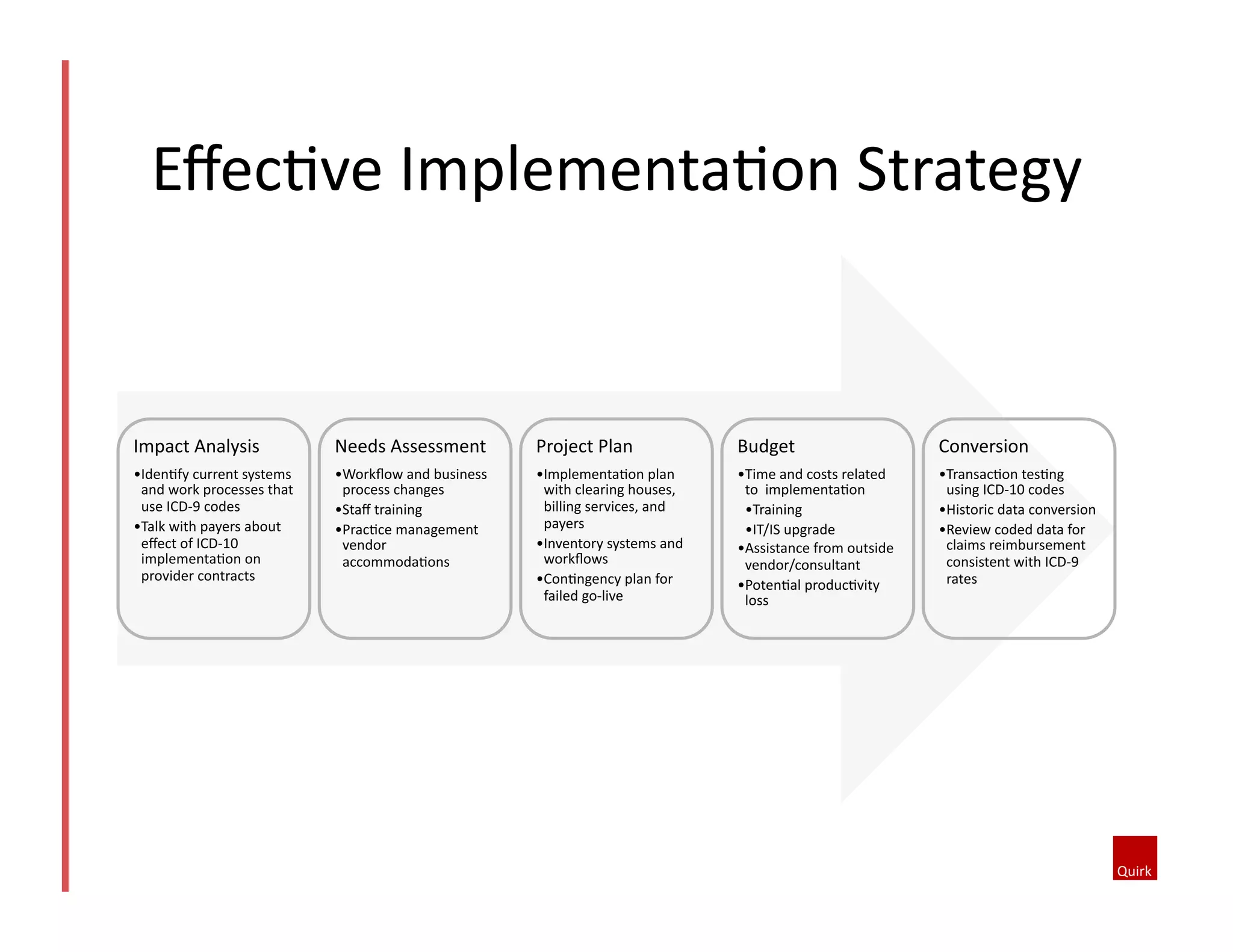 Effective Implementation Strategy

Impact Analysis
•Identify current systems and work processes that use ICD-9 codes
•Talk with payers about effect of ICD-10 implementation on provider contracts

Needs Assessment
•Workflow and business process changes
•Staff training
•Practice management vendor accommodations

Project Plan
•Implementation plan with clearing houses, billing services, and payers
•Inventory systems and workflows
•Contingency plan for failed go-live

Budget
•Time and costs related to implementation
•Training
•IT/IS upgrade
•Assistance from outside vendor/consultant
•Potential productivity loss

Conversion
•Transaction testing using ICD-10 codes
•Historic data conversion
•Review coded data for claims reimbursement consistent with ICD-9 rates

Quirk